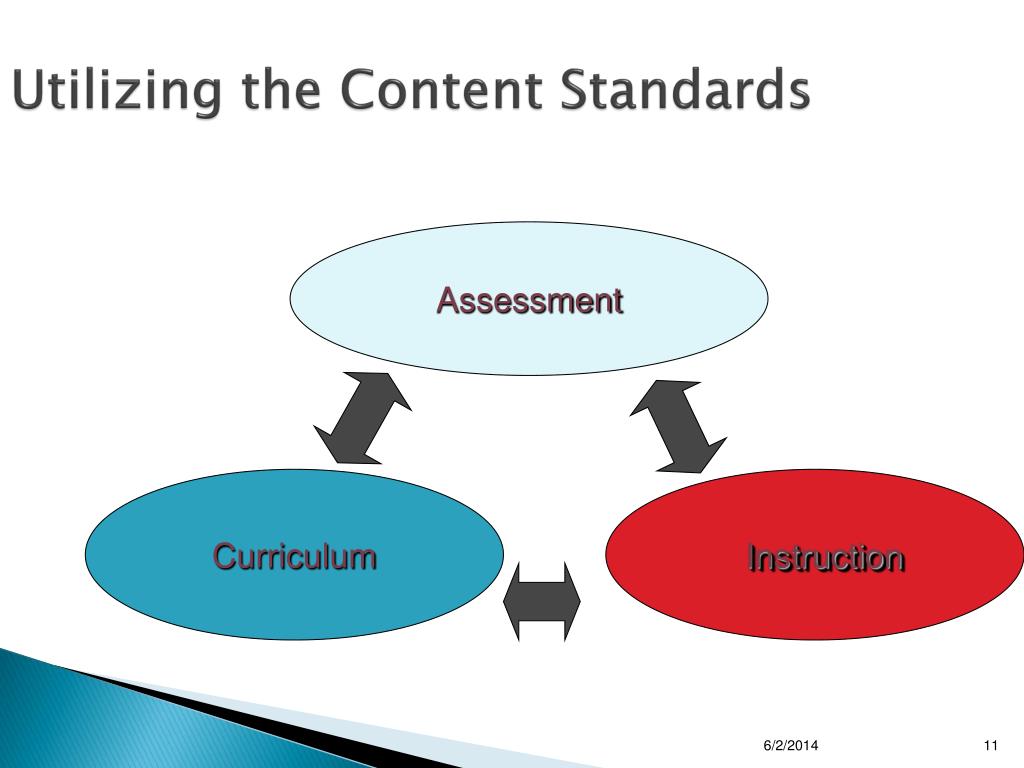 Utilizing the Content Standards

Assessment

Curriculum

Instruction

6/2/2014

11